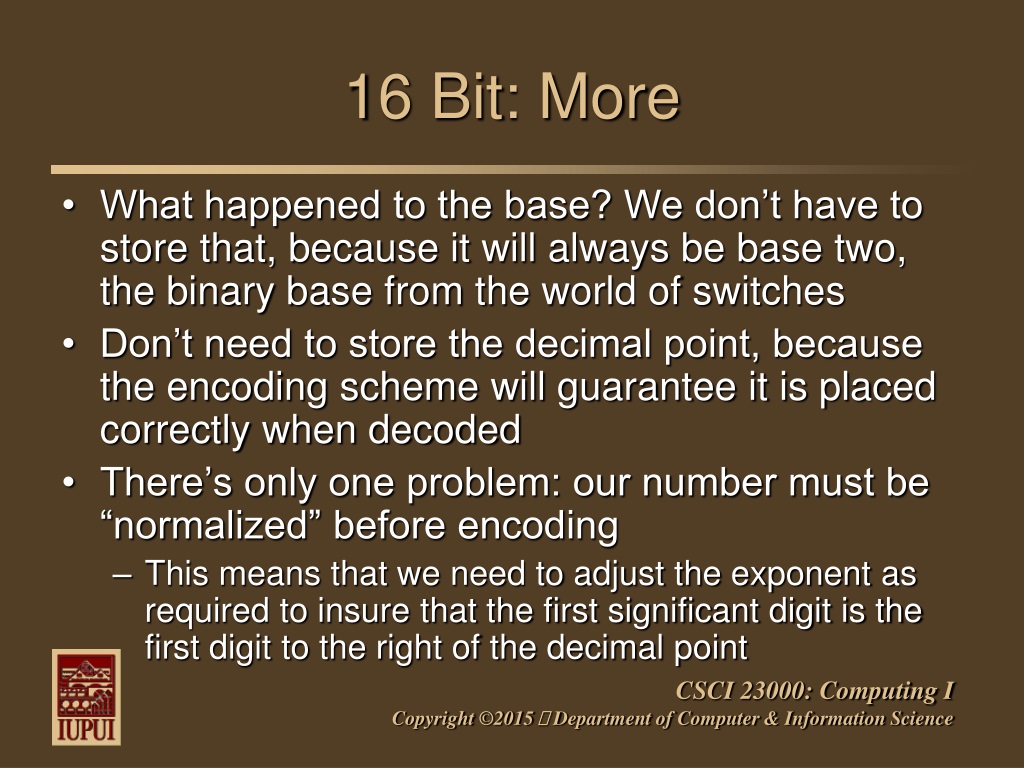 16 Bit: More

• What happened to the base? We don’t have to store that, because it will always be base two, the binary base from the world of switches

• Don’t need to store the decimal point, because the encoding scheme will guarantee it is placed correctly when decoded

• There’s only one problem: our number must be “normalized” before encoding

– This means that we need to adjust the exponent as required to insure that the first significant digit is the first digit to the right of the decimal point

IUPUI

CSCI 23000: Computing I

Copyright ©2015 Department of Computer & Information Science